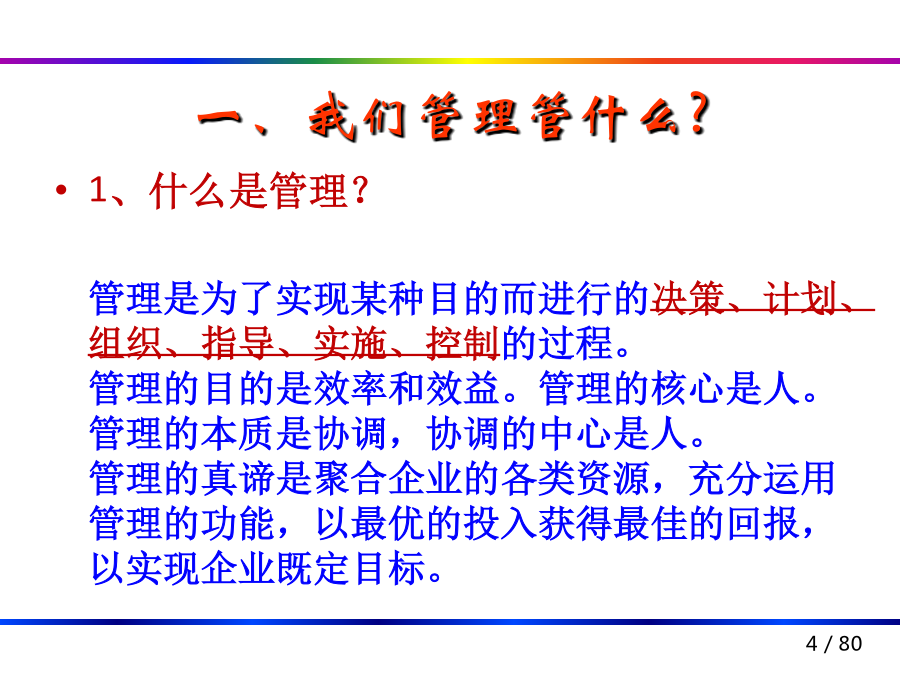 一、我们管理管什么?

• 1、什么是管理?

管理是为了实现某种目的而进行的决策、计划、组织、指导、实施、控制的过程。
管理的目的是效率和效益。管理的核心是人。
管理的本质是协调，协调的中心是人。
管理的真谛是聚合企业的各类资源，充分运用管理的功能，以最优的投入获得最佳的回报，以实现企业既定目标。

4 / 80